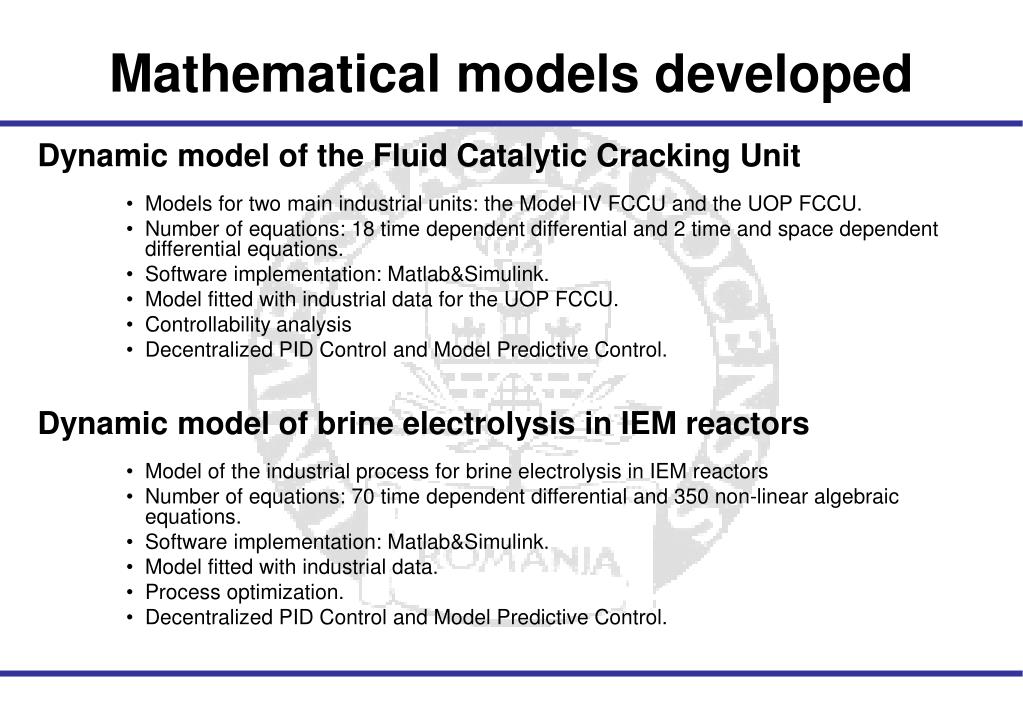 Mathematical models developed

Dynamic model of the Fluid Catalytic Cracking Unit

• Models for two main industrial units: the Model IV FCCU and the UOP FCCU.
• Number of equations: 18 time dependent differential and 2 time and space dependent differential equations.
• Software implementation: Matlab&Simulink.
• Model fitted with industrial data for the UOP FCCU.
• Controllability analysis
• Decentralized PID Control and Model Predictive Control.

Dynamic model of brine electrolysis in IEM reactors

• Model of the industrial process for brine electrolysis in IEM reactors
• Number of equations: 70 time dependent differential and 350 non-linear algebraic equations.
• Software implementation: Matlab&Simulink.
• Model fitted with industrial data.
• Process optimization.
• Decentralized PID Control and Model Predictive Control.

ROMANIA